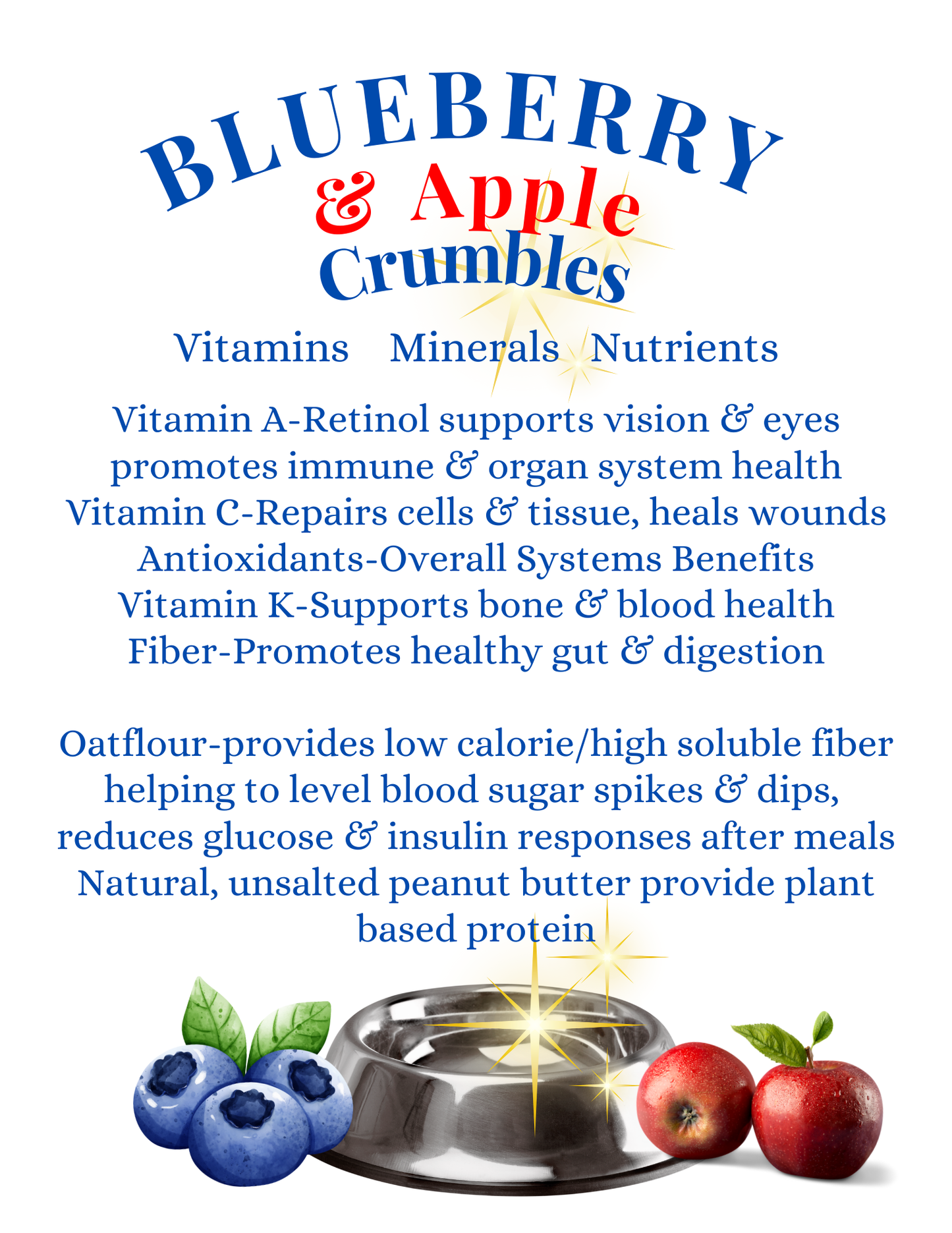 BLUEBERRY
& Apple
Crumbles

Vitamins Minerals Nutrients

Vitamin A-Retinol supports vision & eyes promotes immune & organ system health Vitamin C-Repairs cells & tissue, heals wounds Antioxidants-Overall Systems Benefits Vitamin K-Supports bone & blood health Fiber-Promotes healthy gut & digestion

Oatflour-provides low calorie/high soluble fiber helping to level blood sugar spikes & dips, reduces glucose & insulin responses after meals Natural, unsalted peanut butter provide plant based protein